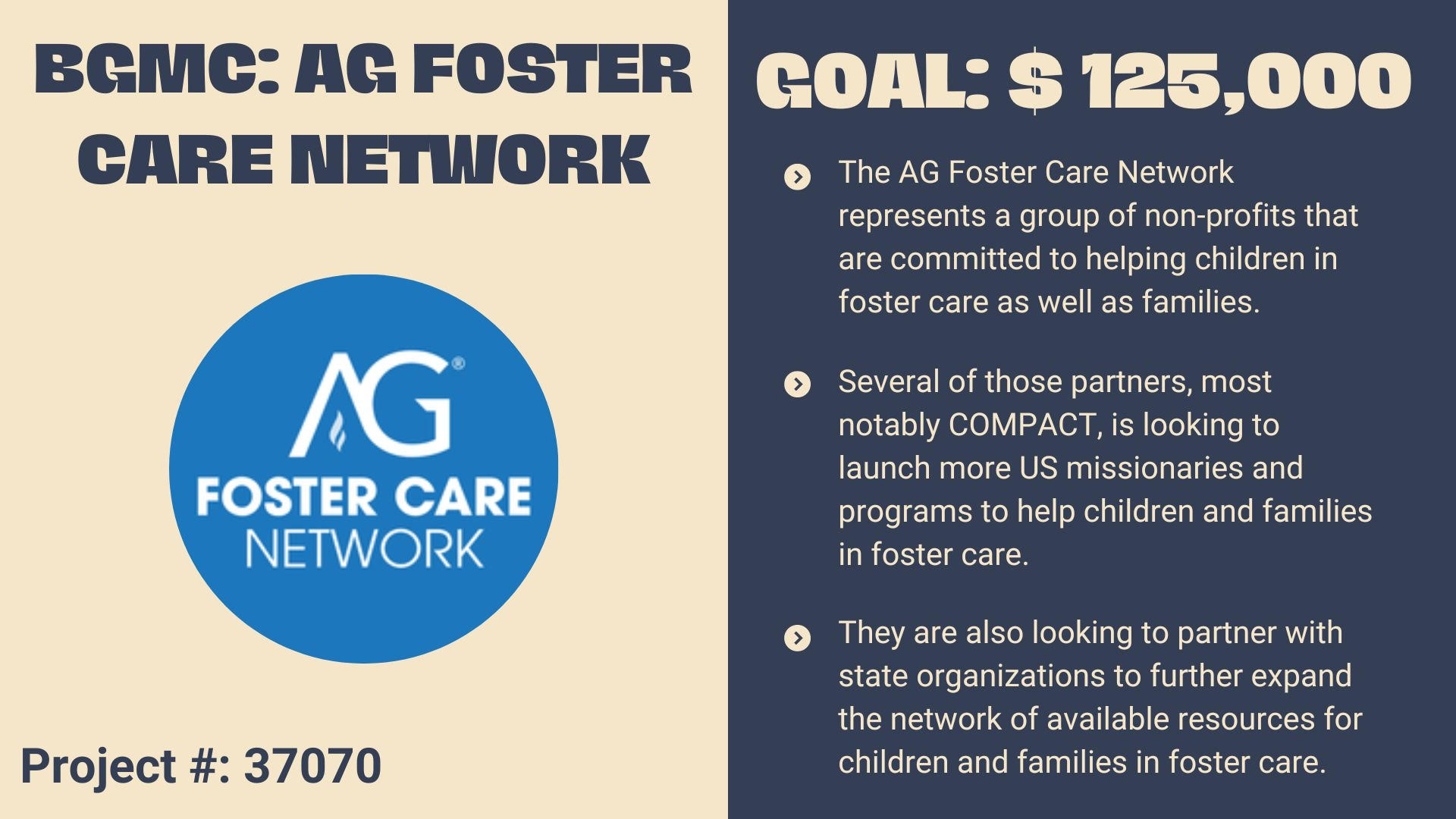 BGMC: AG FOSTER CARE NETWORK

AG®
FOSTER CARE
NETWORK

Project #: 37070

GOAL: $ 125,000

The AG Foster Care Network represents a group of non-profits that are committed to helping children in foster care as well as families.

Several of those partners, most notably COMPACT, is looking to launch more US missionaries and programs to help children and families in foster care.

They are also looking to partner with state organizations to further expand the network of available resources for children and families in foster care.